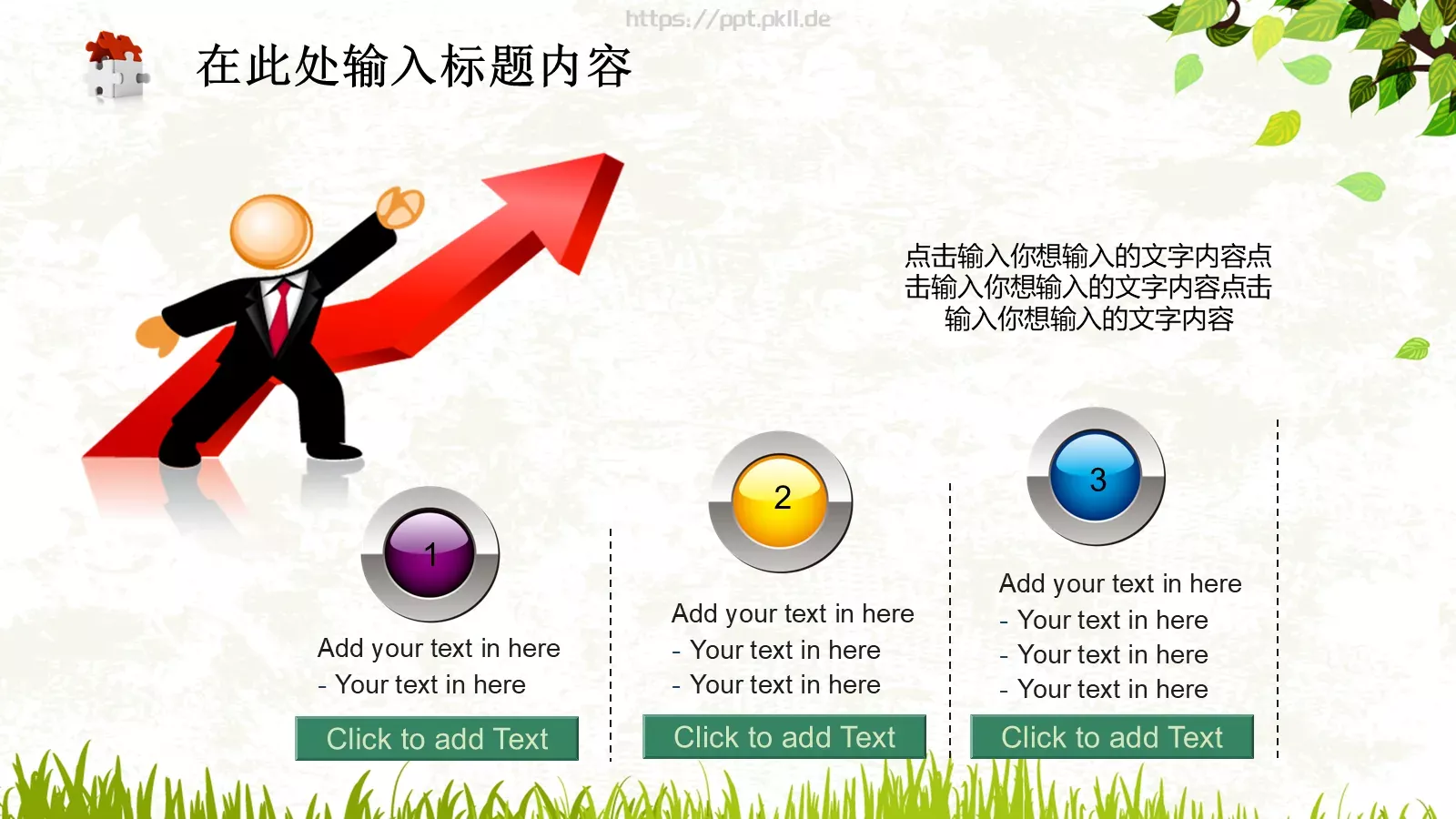 https://ppt.pkll.de

在此处输入标题内容

点击输入你想输入的文字内容点击输入你想输入的文字内容点击输入你想输入的文字内容

1

Add your text in here
- Your text in here

Click to add Text

2

Add your text in here
- Your text in here
- Your text in here

Click to add Text

3

Add your text in here
- Your text in here
- Your text in here
- Your text in here

Click to add Text